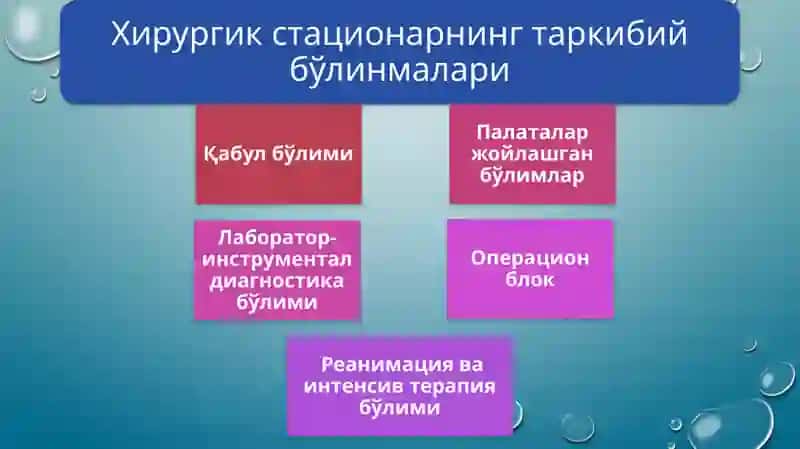 Хирургик стационарнинг таркибий бўлинмалари

Қабул бўлими

Палаталар жойлашган бўлимлар

Лаборатор-инструментал диагностика бўлими

Операцион блок

Реанимация ва интенсив терапия бўлими